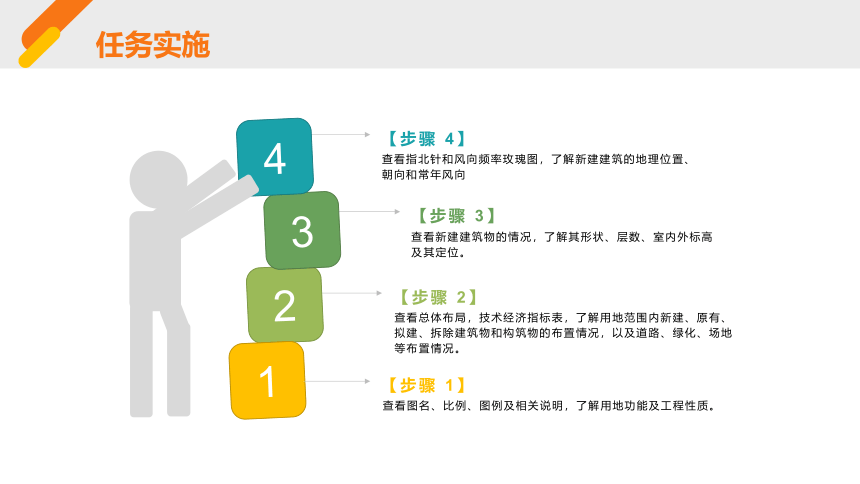 任务实施

4

【步骤 4】
查看指北针和风向频率玫瑰图，了解新建建筑的地理位置、朝向和常年风向

3

【步骤 3】
查看新建建筑物的情况，了解其形状、层数、室内外标高及其定位。

2

【步骤 2】
查看总体布局，技术经济指标表，了解用地范围内新建、原有、拟建、拆除建筑物和构筑物的布置情况，以及道路、绿化、场地等布置情况。

1

【步骤 1】
查看图名、比例、图例及相关说明，了解用地功能及工程性质。